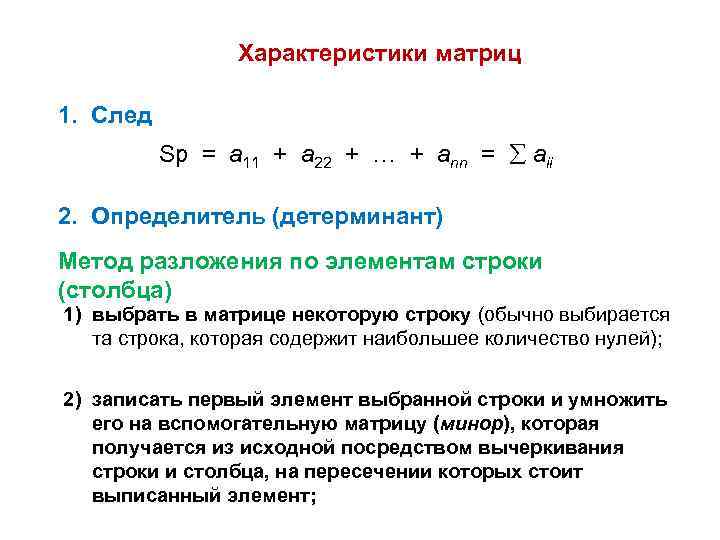 Характеристики матриц

1. След

$Sp = a_{11} + a_{22} + \ldots + a_{nn} = \sum a_{ii}$

2. Определитель (детерминант)

Метод разложения по элементам строки (столбца)

1) выбрать в матрице некоторую строку (обычно выбирается та строка, которая содержит наибольшее количество нулей);

2) записать первый элемент выбранной строки и умножить его на вспомогательную матрицу (минор), которая получается из исходной посредством вычеркивания строки и столбца, на пересечении которых стоит выписанный элемент;